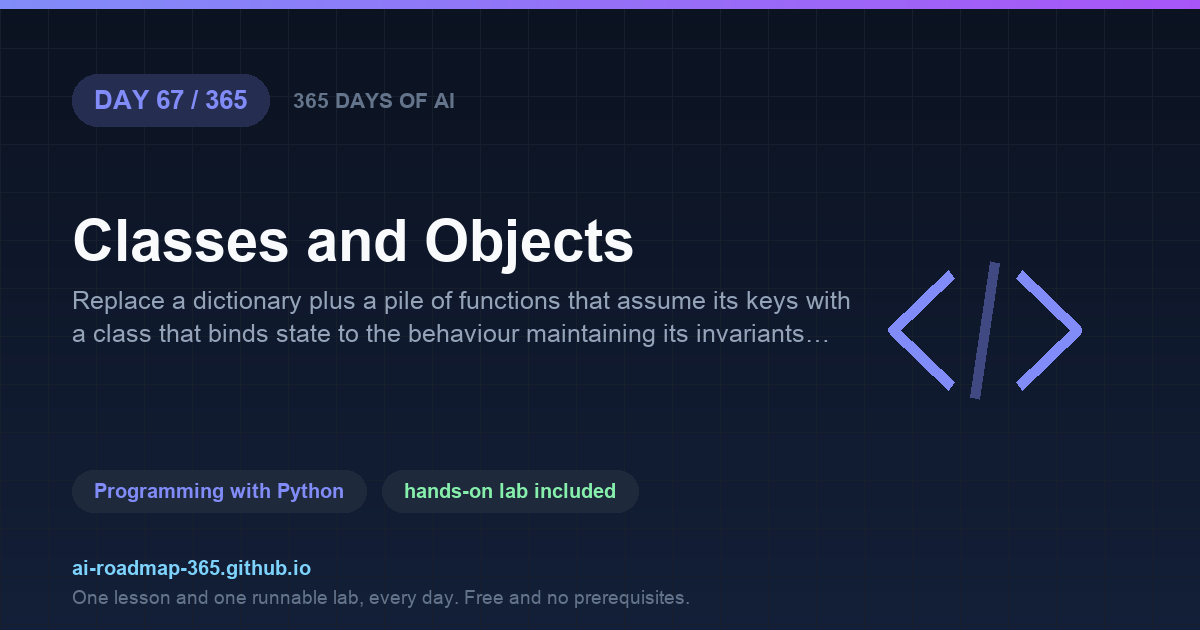 DAY 67 / 365

365 DAYS OF AI

Classes and Objects

Replace a dictionary plus a pile of functions that assume its keys with a class that binds state to the behaviour maintaining its invariants…

Programming with Python

hands-on lab included

ai-roadmap-365.github.io

One lesson and one runnable lab, every day. Free and no prerequisites.